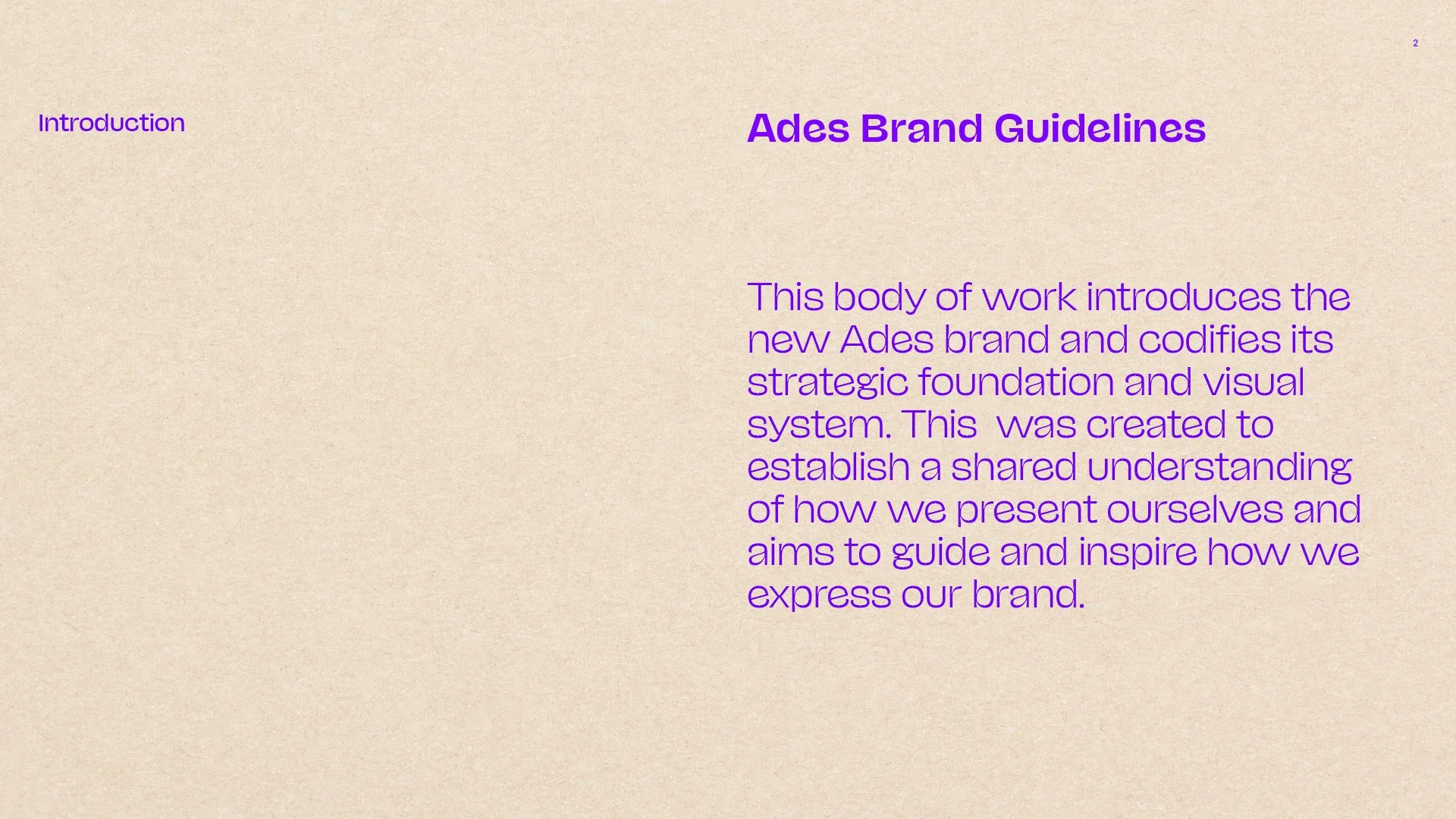 2

Introduction

Ades Brand Guidelines

This body of work introduces the new Ades brand and codifies its strategic foundation and visual system. This  was created to establish a shared understanding of how we present ourselves and aims to guide and inspire how we express our brand.